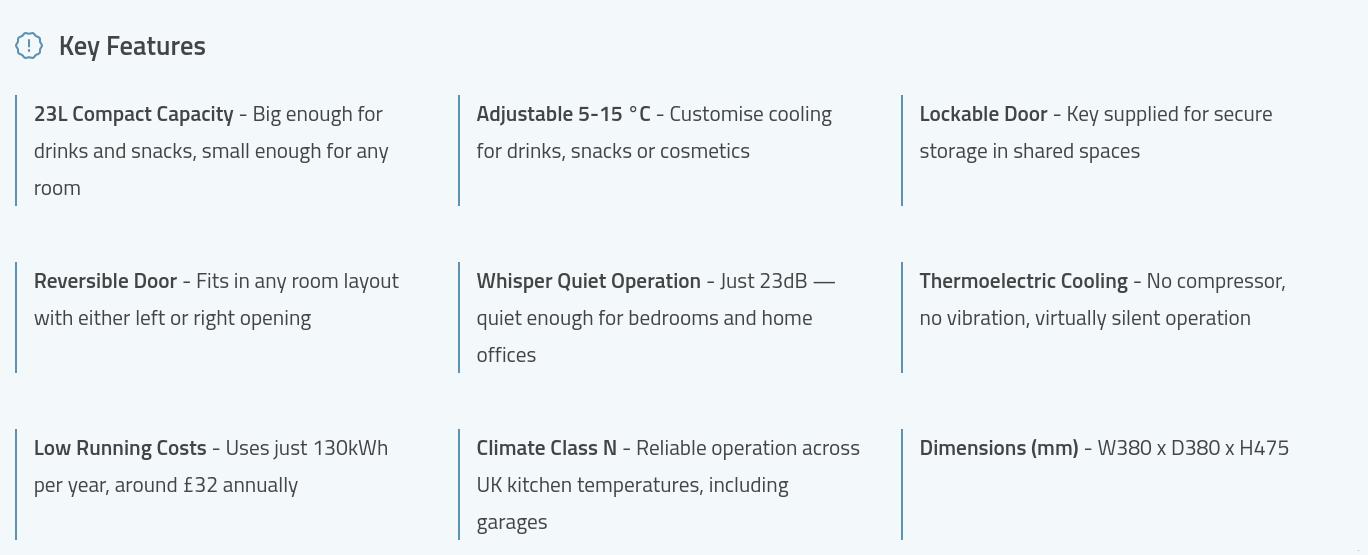 Key Features

23L Compact Capacity - Big enough for drinks and snacks, small enough for any room

Adjustable 5-15 °C - Customise cooling for drinks, snacks or cosmetics

Lockable Door - Key supplied for secure storage in shared spaces

Reversible Door - Fits in any room layout with either left or right opening

Whisper Quiet Operation - Just 23dB — quiet enough for bedrooms and home offices

Thermoelectric Cooling - No compressor, no vibration, virtually silent operation

Low Running Costs - Uses just 130kWh per year, around £32 annually

Climate Class N - Reliable operation across UK kitchen temperatures, including garages

Dimensions (mm) - W380 x D380 x H475